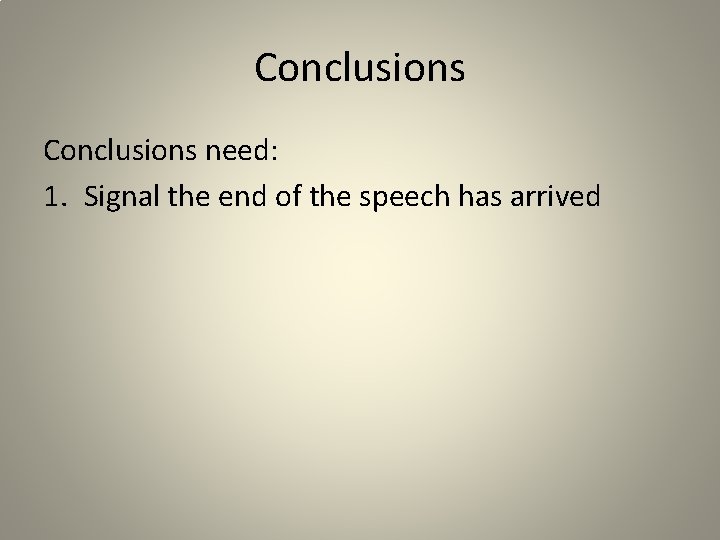 Conclusions

Conclusions need:

1. Signal the end of the speech has arrived